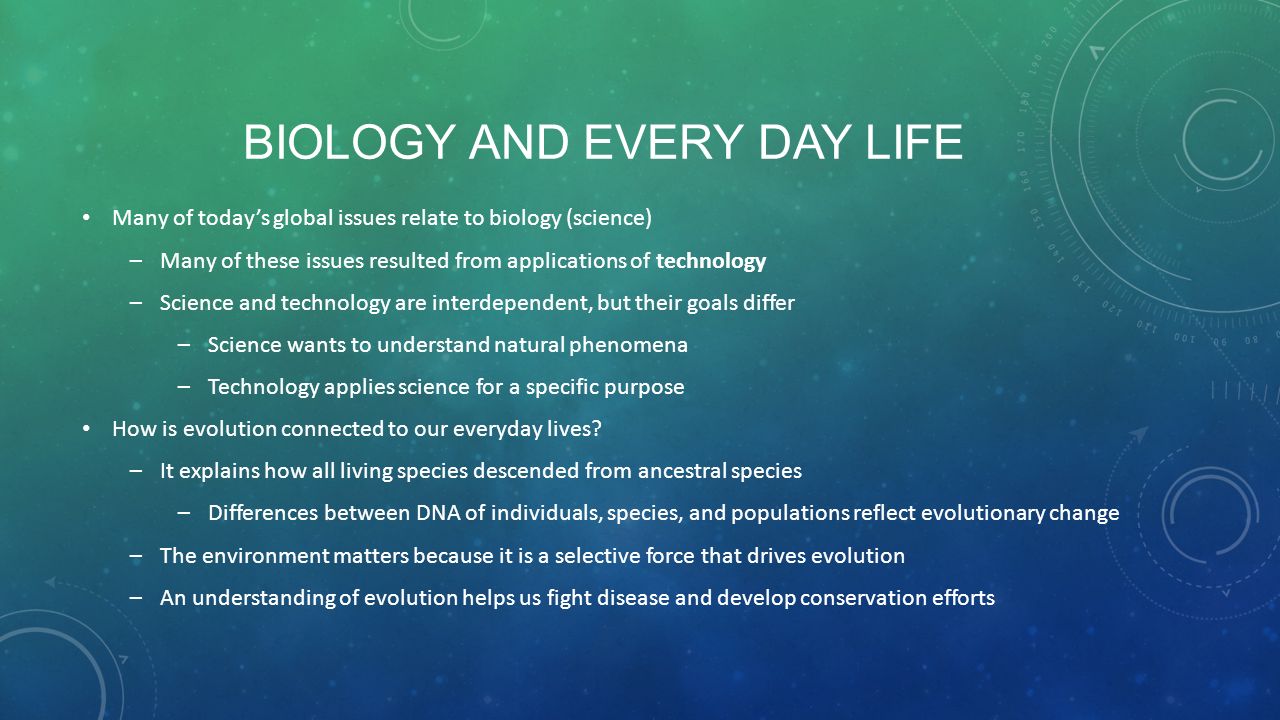 BIOLOGY AND EVERY DAY LIFE

• Many of today's global issues relate to biology (science)
– Many of these issues resulted from applications of technology
– Science and technology are interdependent, but their goals differ
– Science wants to understand natural phenomena
– Technology applies science for a specific purpose

• How is evolution connected to our everyday lives?
– It explains how all living species descended from ancestral species
– Differences between DNA of individuals, species, and populations reflect evolutionary change
– The environment matters because it is a selective force that drives evolution
– An understanding of evolution helps us fight disease and develop conservation efforts